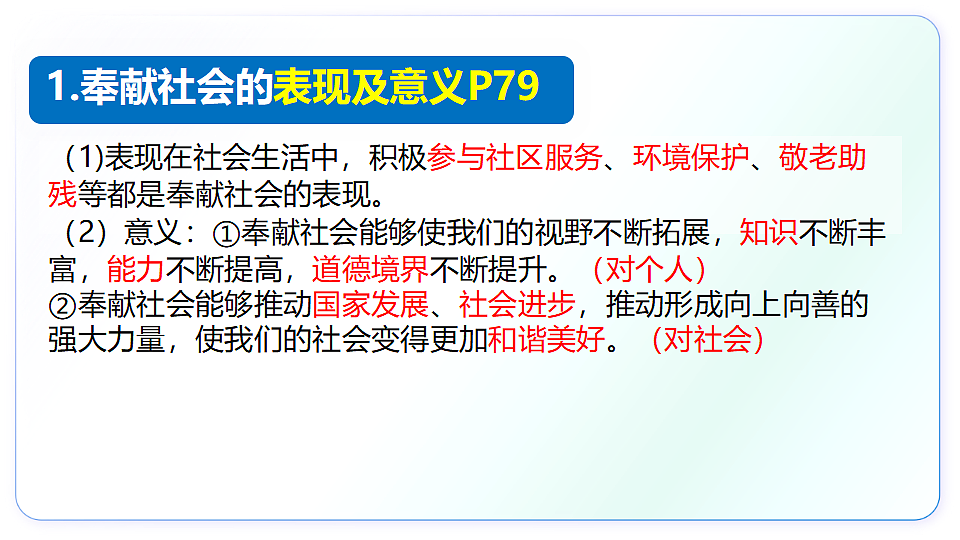 1.奉献社会的表现及意义P79

（1)表现在社会生活中，积极参与社区服务、环境保护、敬老助残等都是奉献社会的表现。

（2）意义：①奉献社会能够使我们的视野不断拓展，知识不断丰富，能力不断提高，道德境界不断提升。（对个人）
②奉献社会能够推动国家发展、社会进步，推动形成向上向善的强大力量，使我们的社会变得更加和谐美好。（对社会）